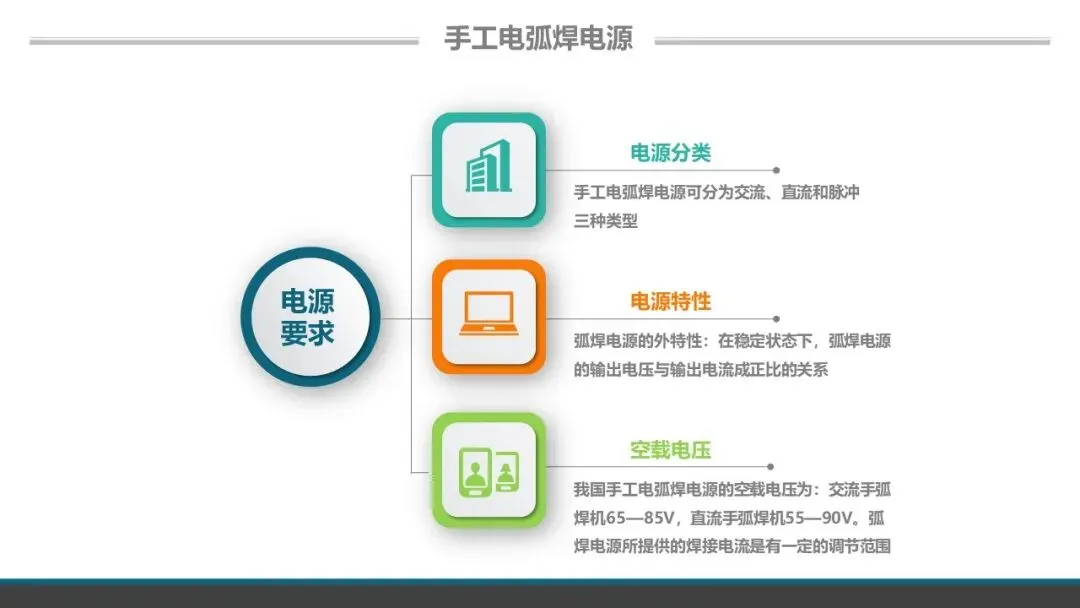 手工电弧焊电源

电源要求

电源分类

手工电弧焊电源可分为交流、直流和脉冲三种类型

电源特性

弧焊电源的外特性：在稳定状态下，弧焊电源的输出电压与输出电流成正比的关系

空载电压

我国手工电弧焊电源的空载电压为：交流手弧焊机65—85V，直流手弧焊机55—90V。弧焊电源所提供的焊接电流是有一定的调节范围